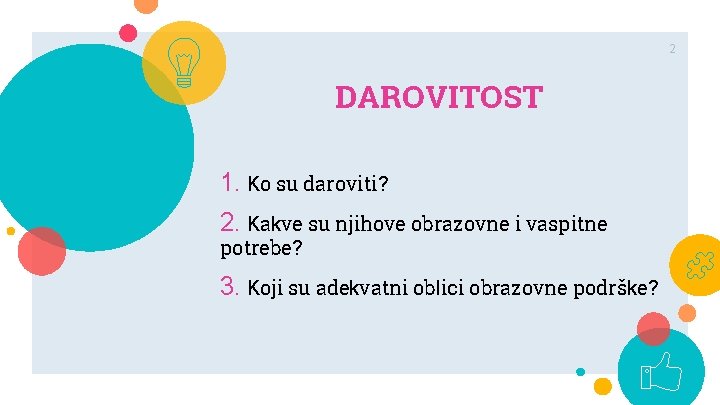 2

DAROVITOST

1. Ko su daroviti?

2. Kakve su njihove obrazovne i vaspitne potrebe?

3. Koji su adekvatni oblici obrazovne podrške?